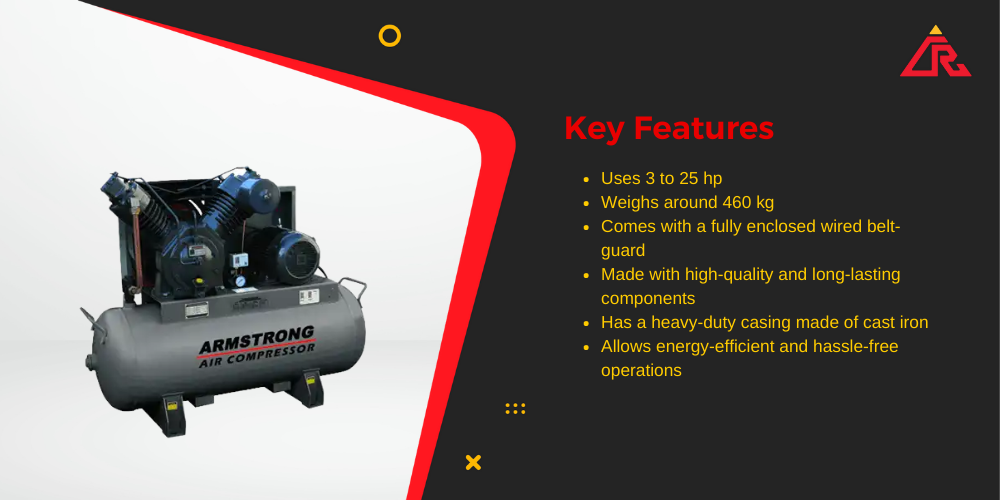 ARMSTRONG
AIR COMPRESSOR

Key Features

- Uses 3 to 25 hp
- Weighs around 460 kg
- Comes with a fully enclosed wired belt-guard
- Made with high-quality and long-lasting components
- Has a heavy-duty casing made of cast iron
- Allows energy-efficient and hassle-free operations